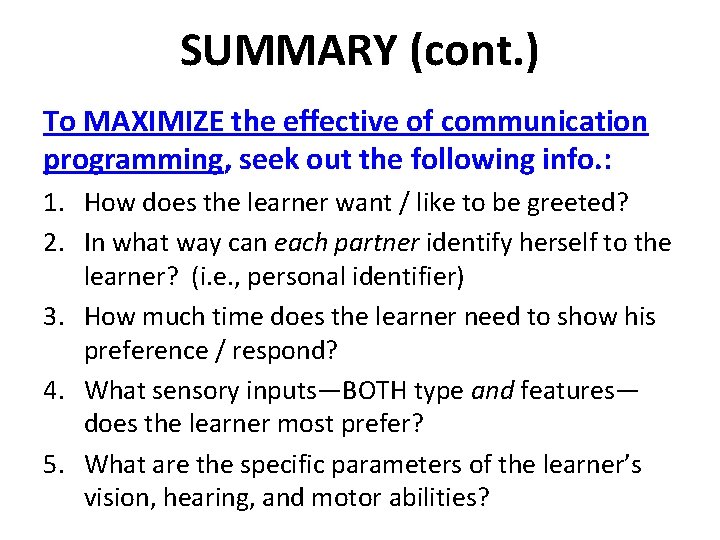 SUMMARY (cont.)

To MAXIMIZE the effective of communication programming, seek out the following info.:

1. How does the learner want / like to be greeted?
2. In what way can each partner identify herself to the learner? (i.e., personal identifier)
3. How much time does the learner need to show his preference / respond?
4. What sensory inputs—BOTH type and features—does the learner most prefer?
5. What are the specific parameters of the learner's vision, hearing, and motor abilities?